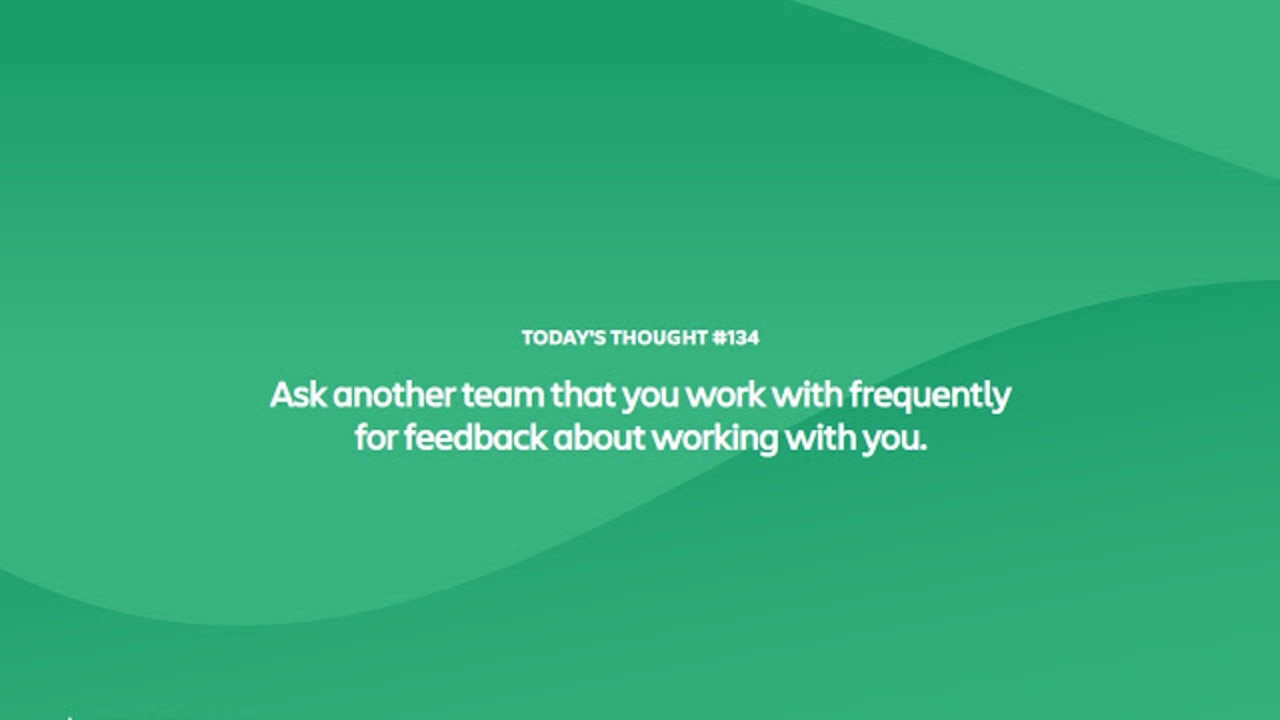 TODAY'S THOUGHT #134

Ask another team that you work with frequently for feedback about working with you.